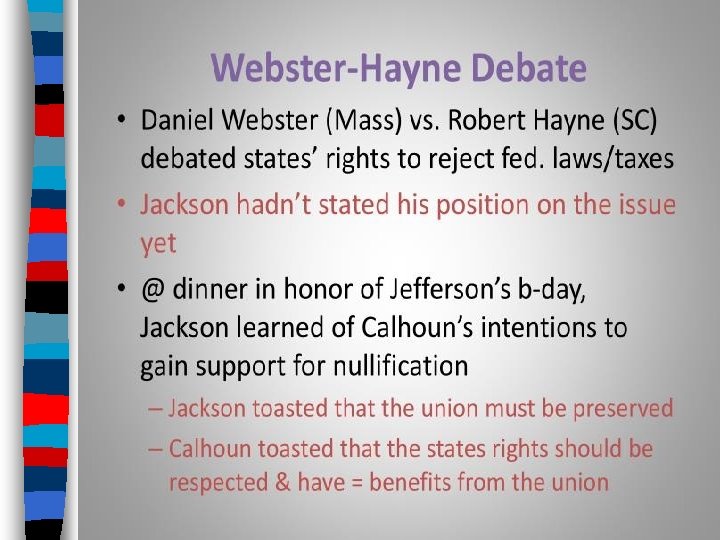 Webster-Hayne Debate

• Daniel Webster (Mass) vs. Robert Hayne (SC) debated states' rights to reject fed. laws/taxes

• Jackson hadn't stated his position on the issue yet

• @ dinner in honor of Jefferson's b-day, Jackson learned of Calhoun's intentions to gain support for nullification

– Jackson toasted that the union must be preserved

– Calhoun toasted that the states rights should be respected & have = benefits from the union